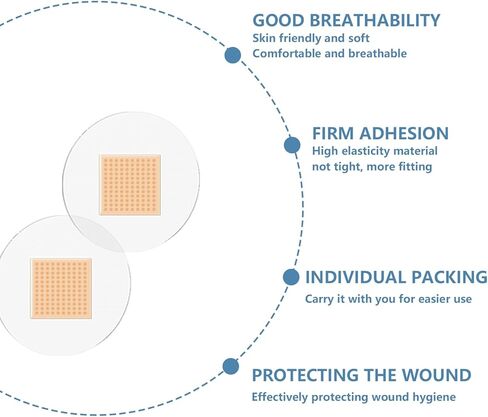 GOOD BREATHABILITY
Skin friendly and soft
Comfortable and breathable

FIRM ADHESION
High elasticity material
not tight, more fitting

INDIVIDUAL PACKING
Carry it with you for easier use

PROTECTING THE WOUND
Effectively protecting wound hygiene